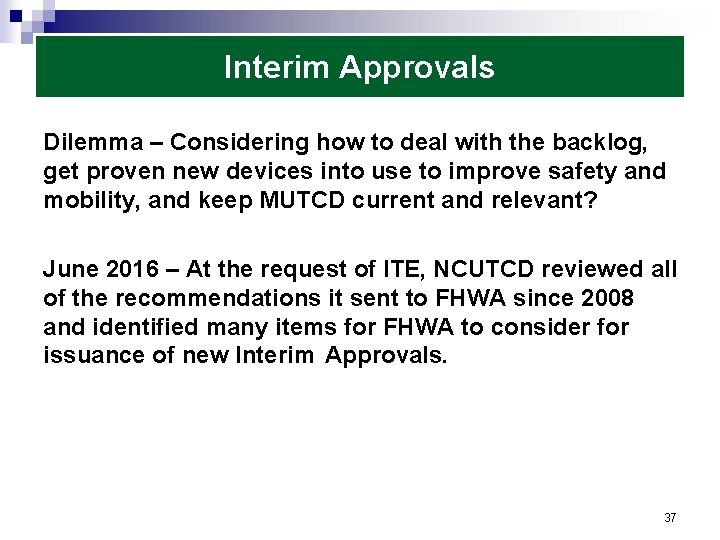 Interim Approvals

Dilemma – Considering how to deal with the backlog, get proven new devices into use to improve safety and mobility, and keep MUTCD current and relevant?

June 2016 – At the request of ITE, NCUTCD reviewed all of the recommendations it sent to FHWA since 2008 and identified many items for FHWA to consider for issuance of new Interim Approvals.

37